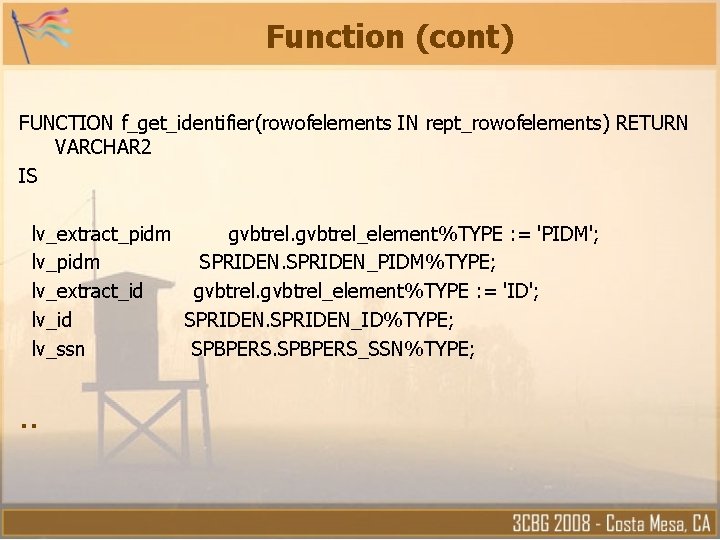 Function (cont)

FUNCTION f_get_identifier(rowofelements IN rept_rowofelements) RETURN VARCHAR2
IS

lv_extract_pidm gvbtrel.gvbtrel_element%TYPE := 'PIDM';
lv_pidm SPRIDEN.SPRIDEN_PIDM%TYPE;
lv_extract_id gvbtrel.gvbtrel_element%TYPE := 'ID';
lv_id SPRIDEN.SPRIDEN_ID%TYPE;
lv_ssn SPBPERS.SPBPERS_SSN%TYPE;

..

3CBG 2008 - Costa Mesa, CA